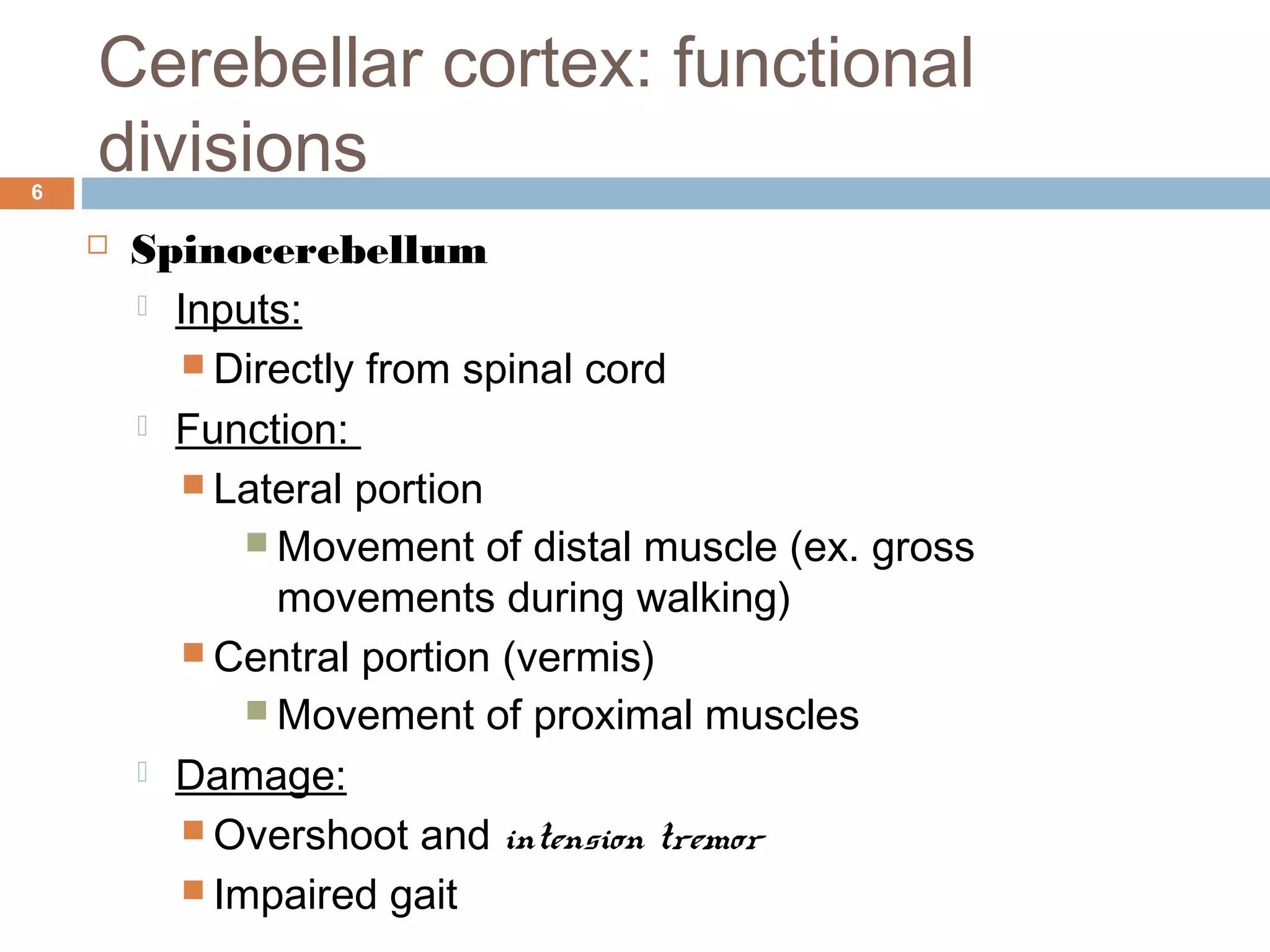 Cerebellar cortex: functional divisions

6

Spinocerebellum

Inputs:

Directly from spinal cord

Function:

Lateral portion

Movement of distal muscle (ex. gross movements during walking)

Central portion (vermis)

Movement of proximal muscles

Damage:

Overshoot and intension tremor

Impaired gait